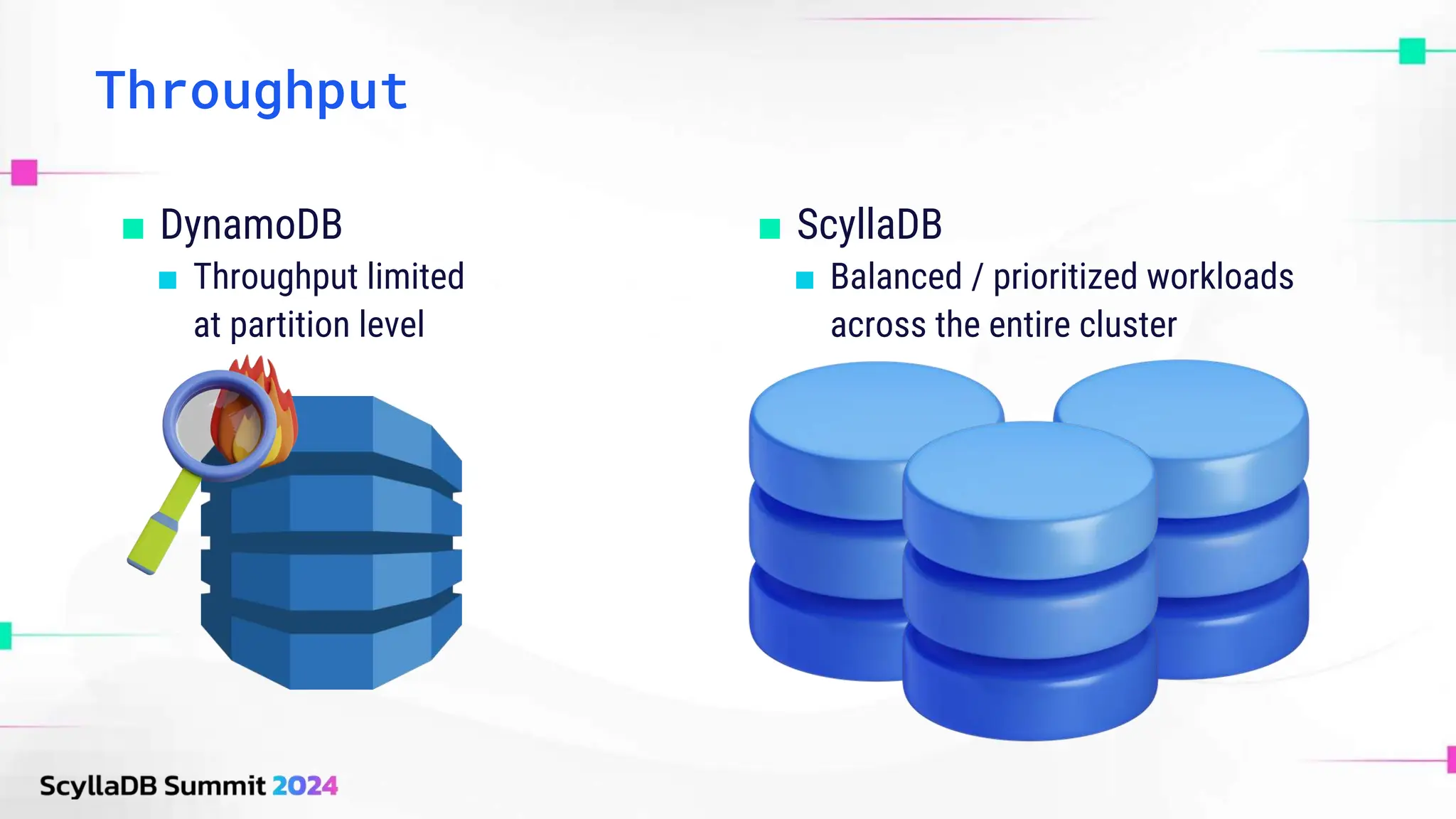 Throughput

DynamoDB

Throughput limited at partition level

ScyllaDB

Balanced / prioritized workloads across the entire cluster

ScyllaDB Summit 2024